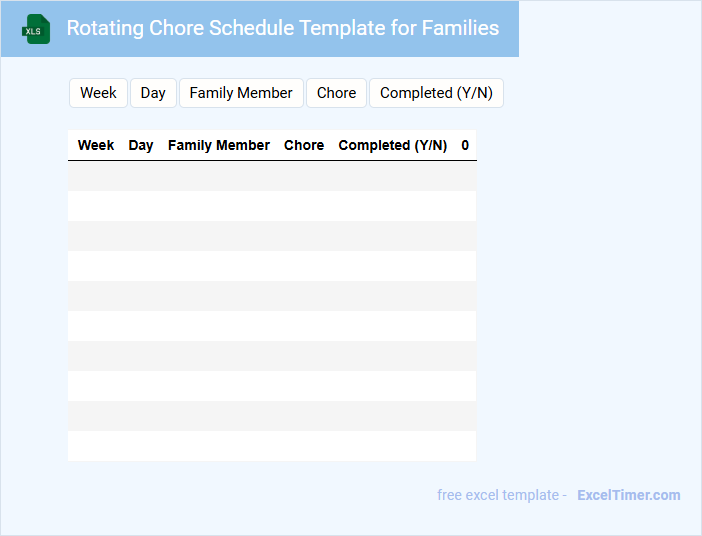 XLS

Rotating Chore Schedule Template for Families

Week Day Family Member Chore Completed (Y/N)

| Week | Day | Family Member | Chore | Completed (Y/N) | 0 |
|---|---|---|---|---|---|
| | | | | | |
| | | | | | |
| | | | | | |
| | | | | | |
| | | | | | |
| | | | | | |
| | | | | | |
| | | | | | |
| | | | | | |
| | | | | | |

free excel template - ExcelTimer.com